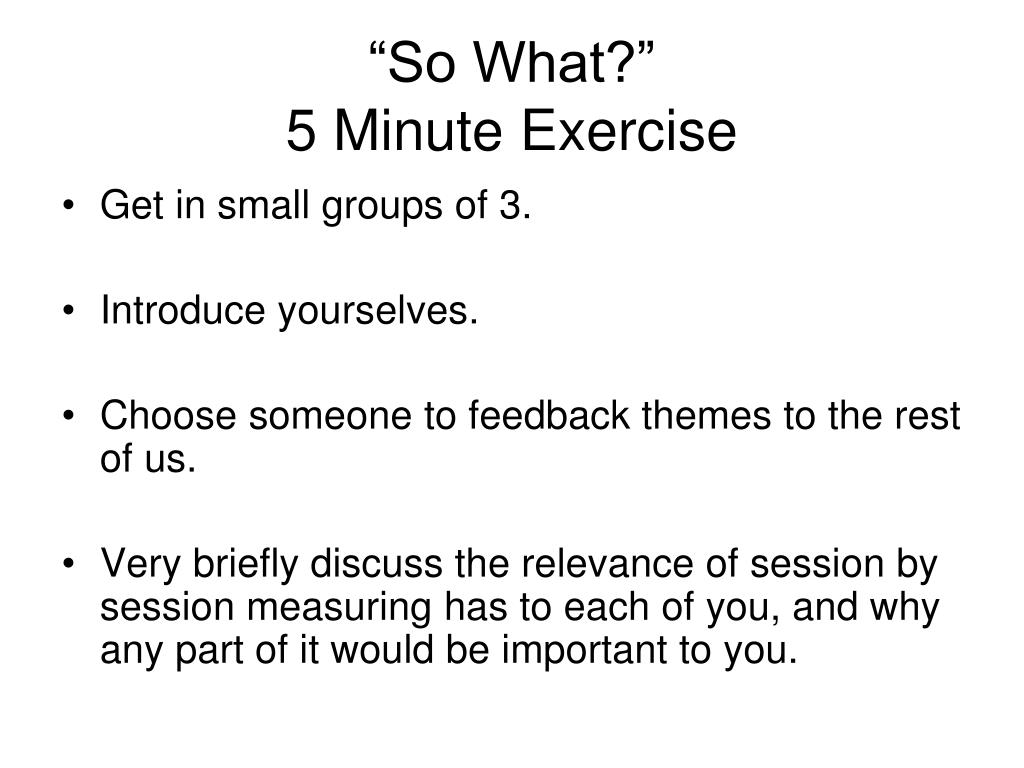 “So What?”
5 Minute Exercise

• Get in small groups of 3.

• Introduce yourselves.

• Choose someone to feedback themes to the rest of us.

• Very briefly discuss the relevance of session by session measuring has to each of you, and why any part of it would be important to you.